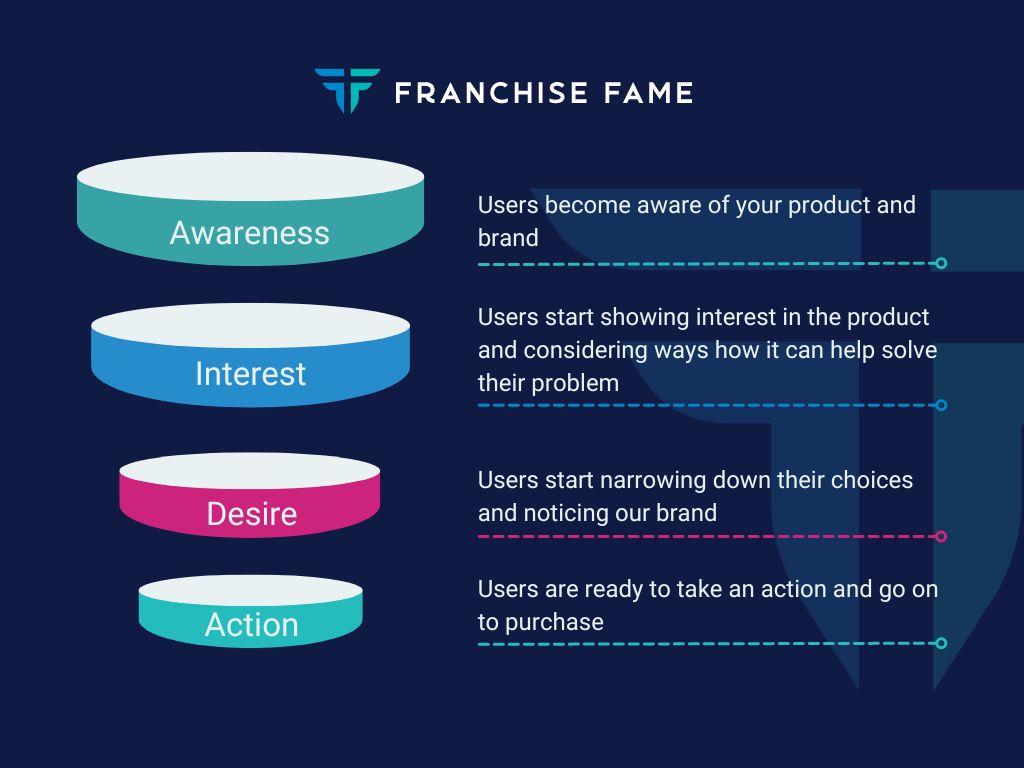 FRANCHISE FAME

Awareness

Users become aware of your product and brand

Interest

Users start showing interest in the product and considering ways how it can help solve their problem

Desire

Users start narrowing down their choices and noticing our brand

Action

Users are ready to take an action and go on to purchase